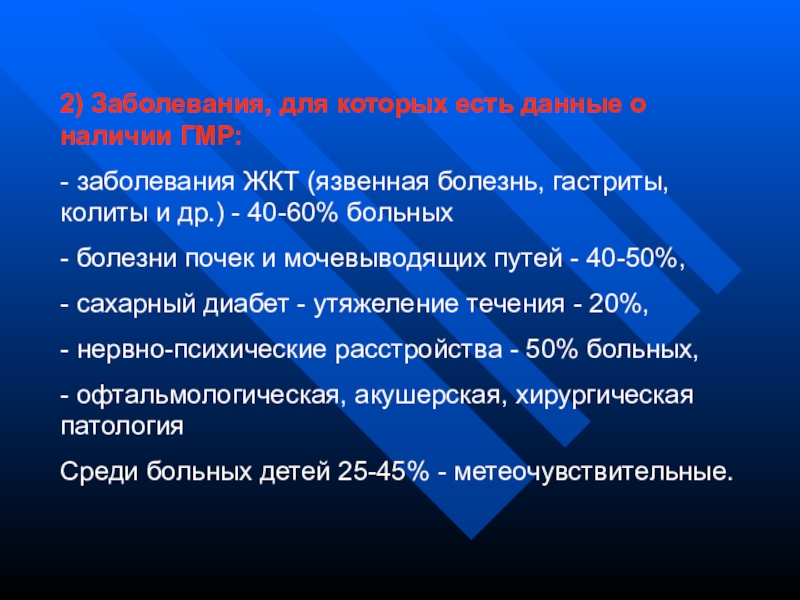 2) Заболевания, для которых есть данные о наличии ГМР:

- заболевания ЖКТ (язвенная болезнь, гастриты, колиты и др.) - 40-60% больных

- болезни почек и мочевыводящих путей - 40-50%,

- сахарный диабет - утяжеление течения - 20%,

- нервно-психические расстройства - 50% больных,

- офтальмологическая, акушерская, хирургическая патология

Среди больных детей 25-45% - метеочувствительные.